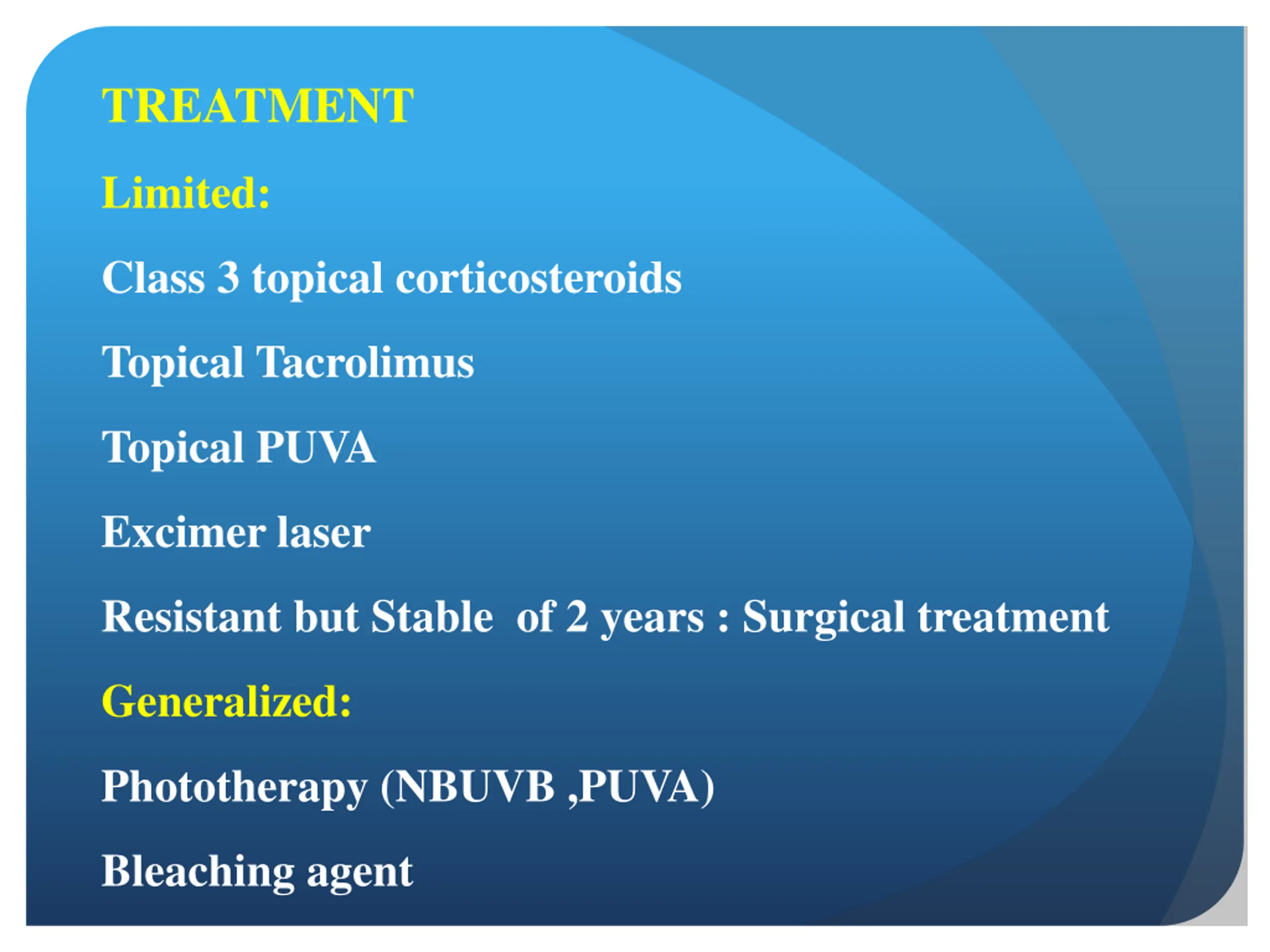 TREATMENT

Limited:

Class 3 topical corticosteroids

Topical Tacrolimus

Topical PUVA

Excimer laser

Resistant but Stable  of 2 years : Surgical treatment

Generalized:

Phototherapy (NBUVB ,PUVA)

Bleaching agent